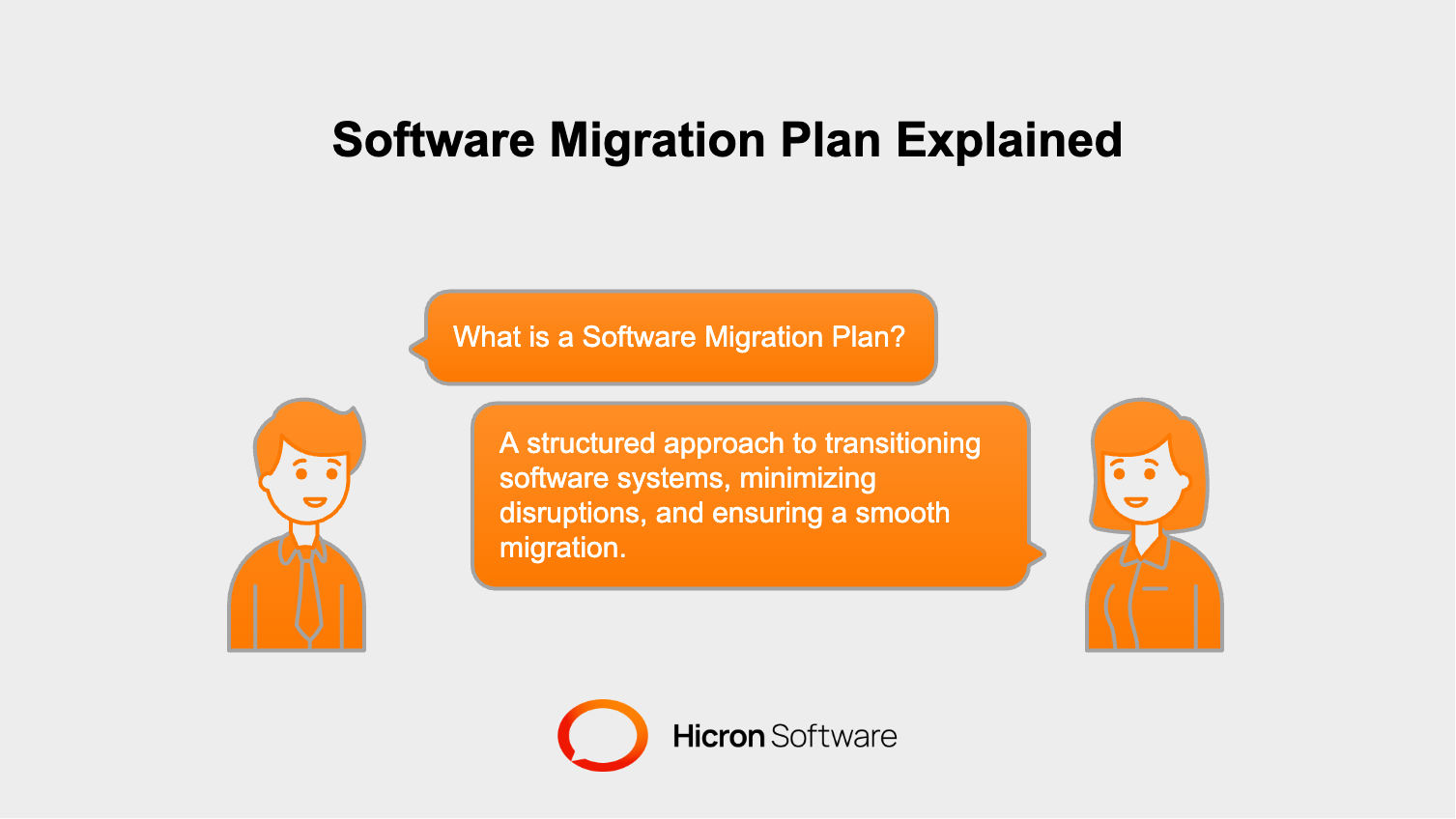 Software Migration Plan Explained

What is a Software Migration Plan?

A structured approach to transitioning software systems, minimizing disruptions, and ensuring a smooth migration.

Hicron Software